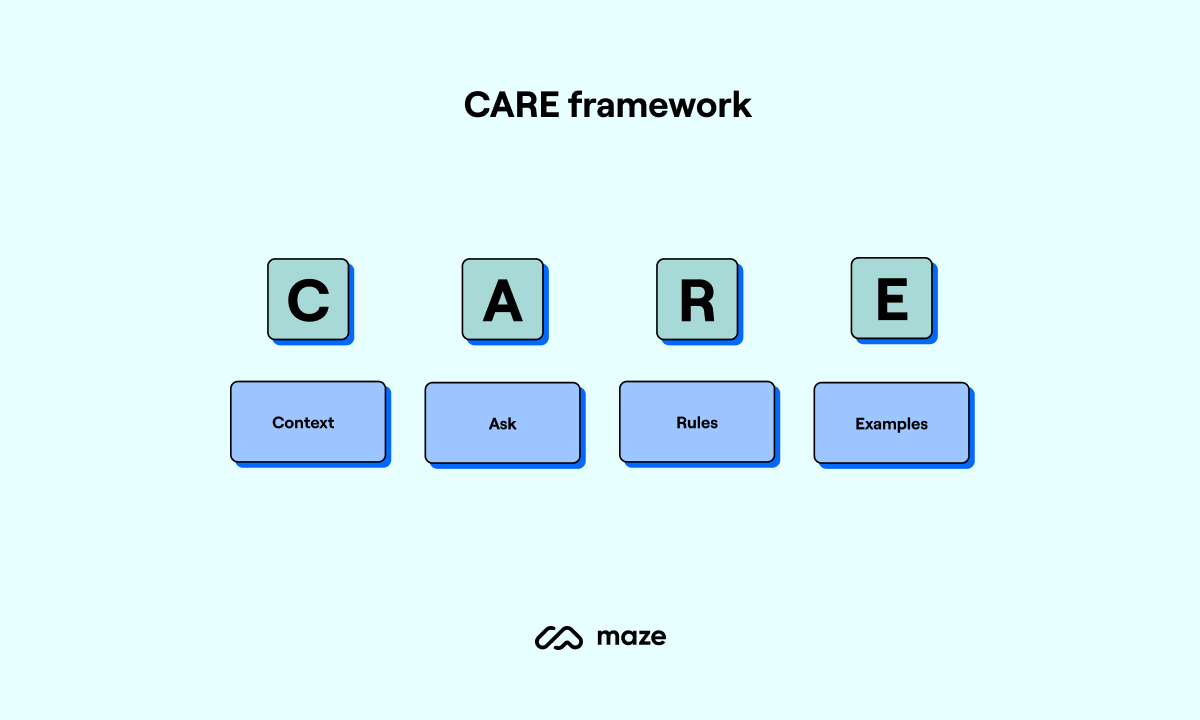 CARE framework

C

A

R

E

Context

Ask

Rules

Examples

maze